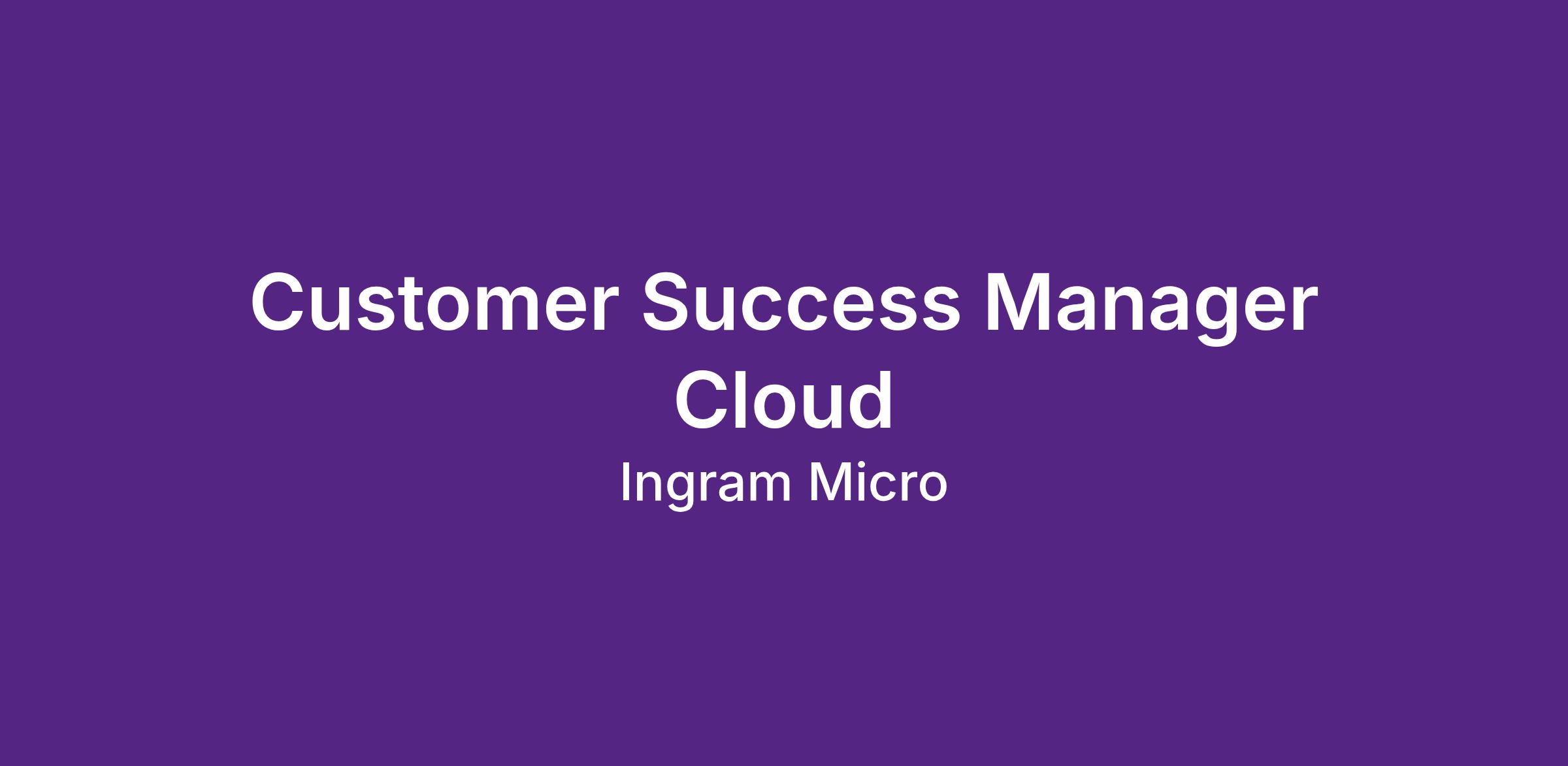 Customer Success Manager Cloud

Ingram Micro